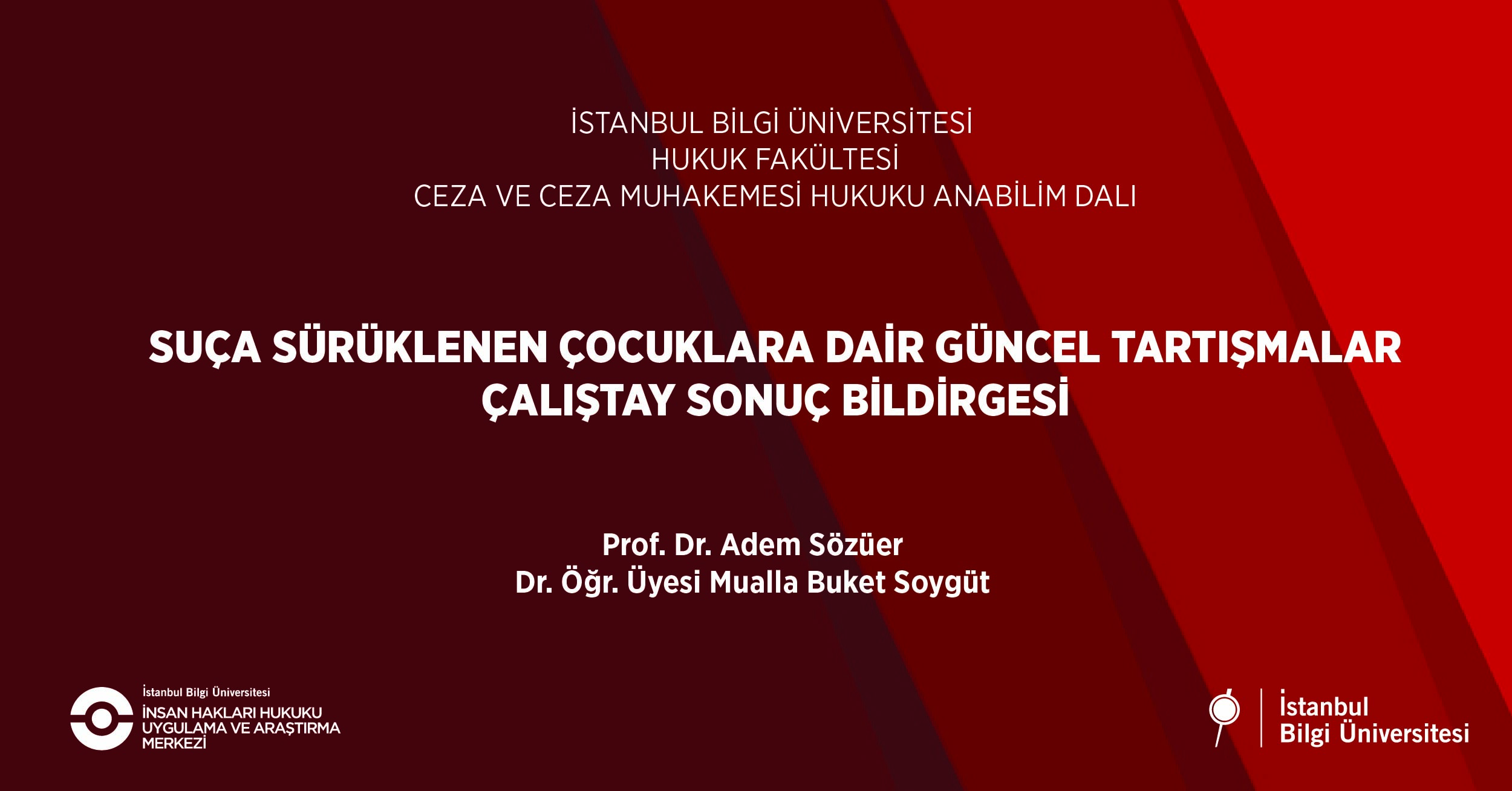 İSTANBUL BİLGİ ÜNİVERSİTESİ
HUKUK FAKÜLTESİ
CEZA VE CEZA MUHAKEMESİ HUKUKU ANABİLİM DALI

SUÇA SÜRÜKLENEN ÇOCUKLARA DAİR GÜNCEL TARTIŞMALAR
ÇALIŞTAY SONUÇ BİLDİRGESİ

Prof. Dr. Adem Sözüer
Dr. Öğr. Üyesi Mualla Buket Soygüt

İstanbul Bilgi Üniversitesi
İNSAN HAKLARI HUKUKU
UYGULAMA VE ARAŞTIRMA
MERKEZİ

İstanbul
Bilgi Üniversitesi